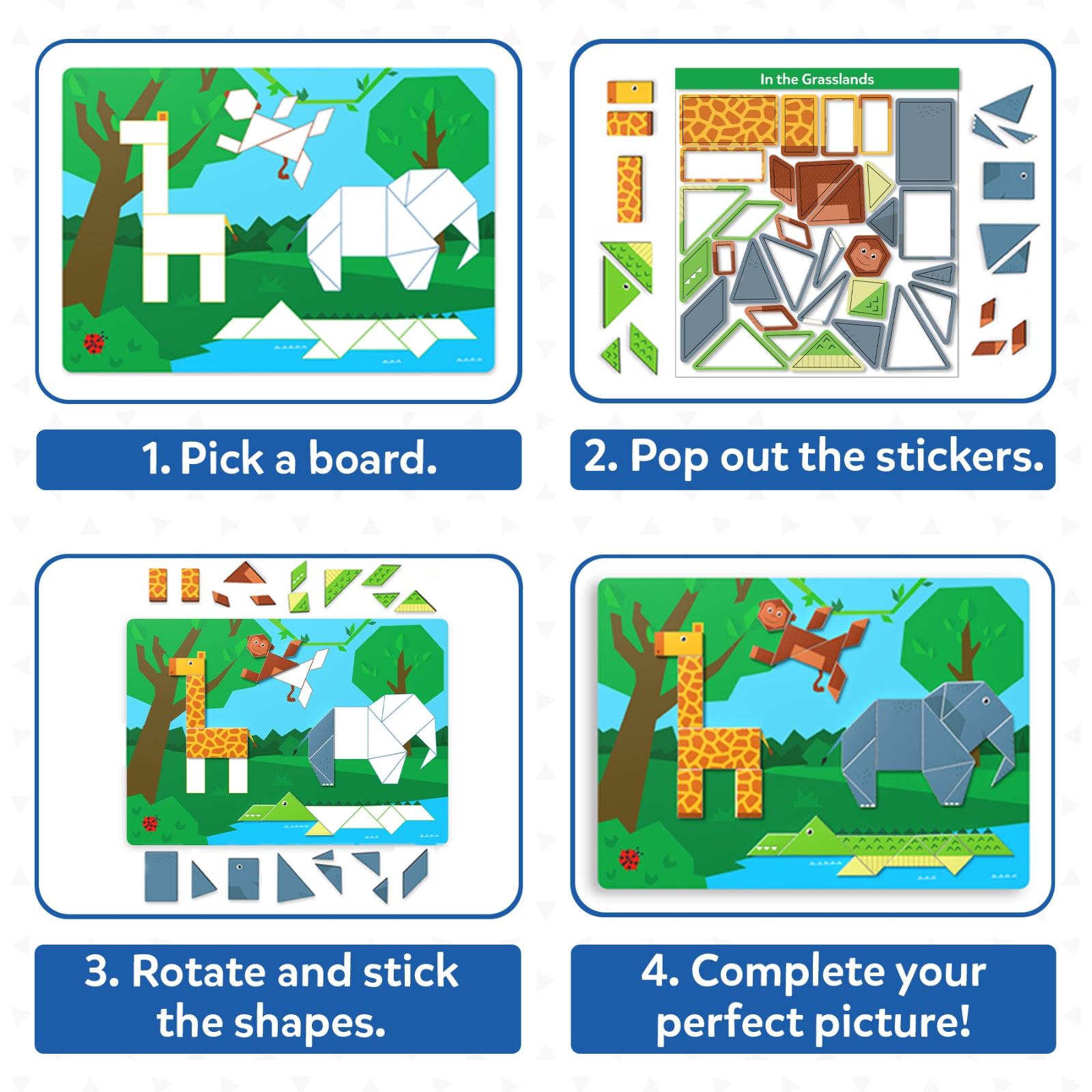 1. Pick a board.

In the Grasslands

2. Pop out the stickers.

3. Rotate and stick the shapes.

4. Complete your perfect picture!